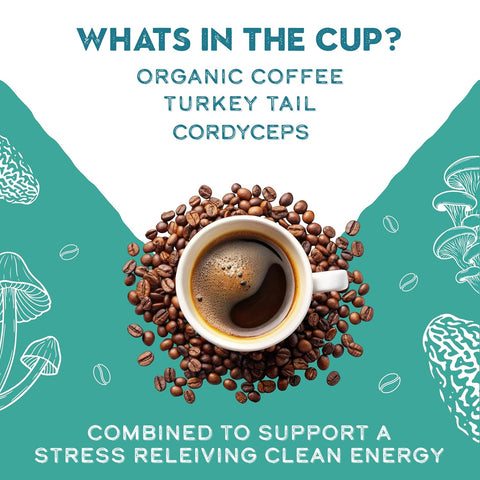 WHATS IN THE CUP?
ORGANIC COFFEE
TURKEY TAIL
CORDYCEPS

COMBINED TO SUPPORT A STRESS RELEIVING CLEAN ENERGY